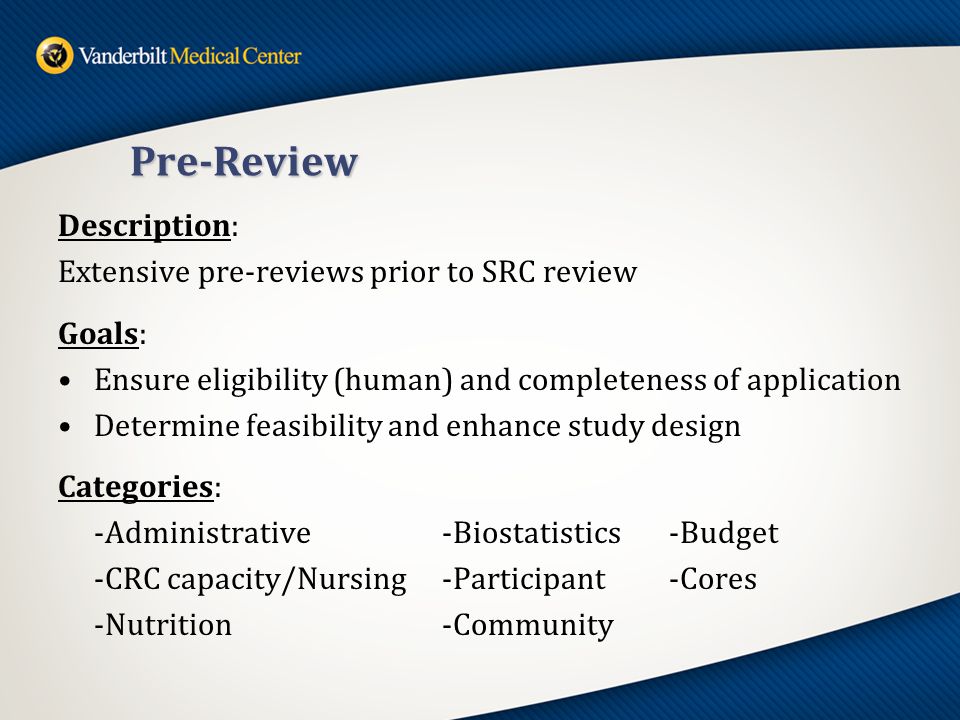 Vanderbilt Medical Center

Pre-Review

Description:
Extensive pre-reviews prior to SRC review

Goals:
• Ensure eligibility (human) and completeness of application
• Determine feasibility and enhance study design

Categories:
-Administrative
-CRC capacity/Nursing
-Nutrition
-Biostatistics
-Participant
-Community
-Budget
-Cores